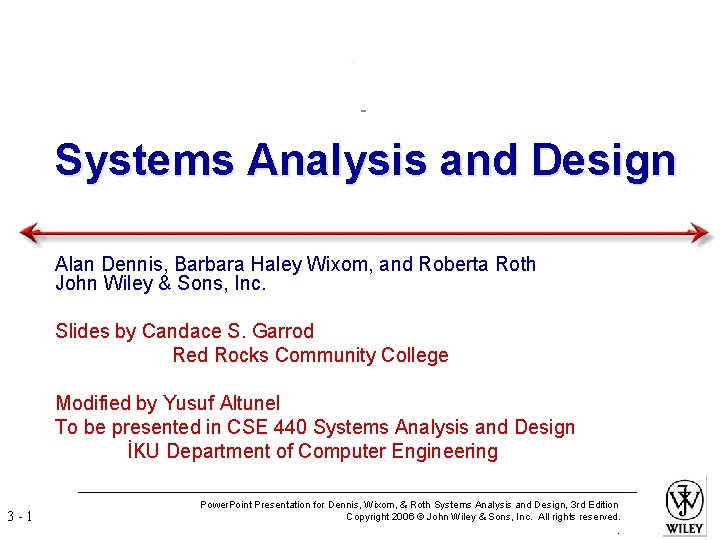 Systems Analysis and Design

Alan Dennis, Barbara Haley Wixom, and Roberta Roth
John Wiley & Sons, Inc.

Slides by Candace S. Garrod
Red Rocks Community College

Modified by Yusuf Altunel
To be presented in CSE 440 Systems Analysis and Design
İKU Department of Computer Engineering

3 - 1

PowerPoint Presentation for Dennis, Wixom, & Roth Systems Analysis and Design, 3rd Edition
Copyright 2006 © John Wiley & Sons, Inc. All rights reserved.

WILEY